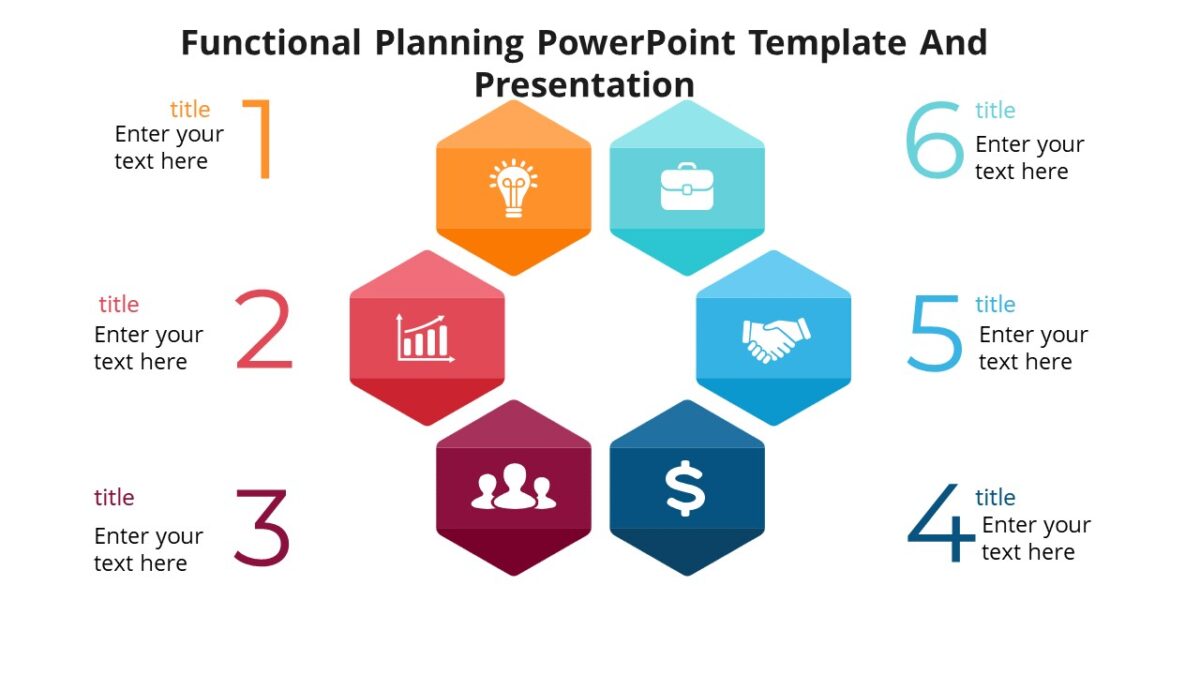 Functional Planning PowerPoint Template And Presentation

title
Enter your text here
1

title
Enter your text here
2

title
Enter your text here
3

$

6
title
Enter your text here

5
title
Enter your text here

4
title
Enter your text here